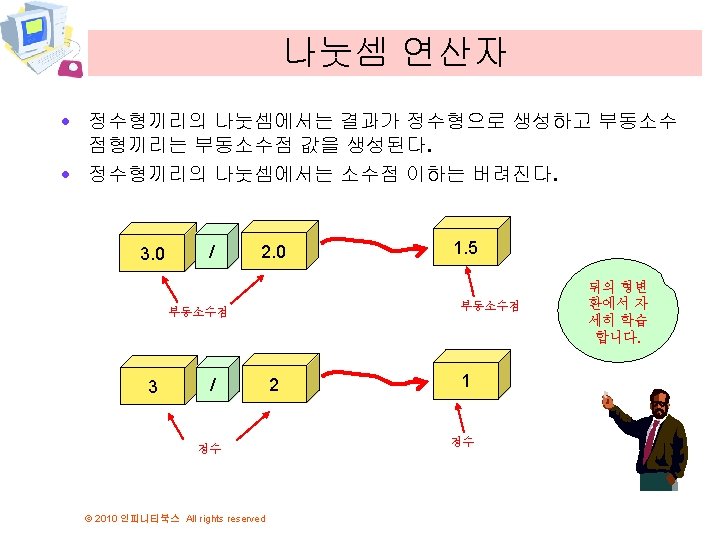 나눗셈 연산자

• 정수형끼리의 나눗셈에서는 결과가 정수형으로 생성하고 부동소수점형끼리는 부동소수점 값을 생성된다.
• 정수형끼리의 나눗셈에서는 소수점 이하는 버려진다.

3.0 / 2.0 1.5

부동소수점 부동소수점

뒤의 형변환에서 자세히 학습합니다.

3 / 2 1

정수 정수

© 2010 인피니티북스 All rights reserved